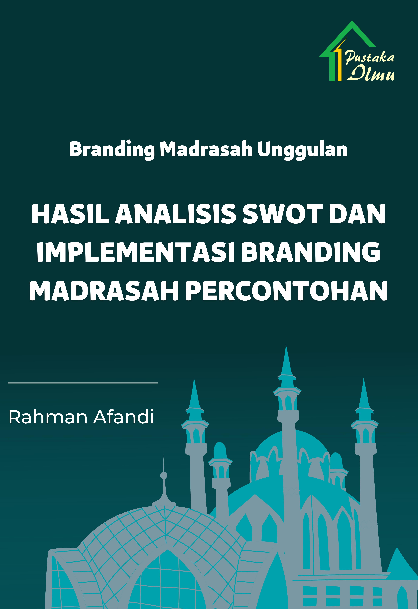 Pustaka Ilmu

Branding Madrasah Unggulan

HASIL ANALISIS SWOT DAN IMPLEMENTASI BRANDING MADRASAH PERCONTOHAN

Rahman Afandi